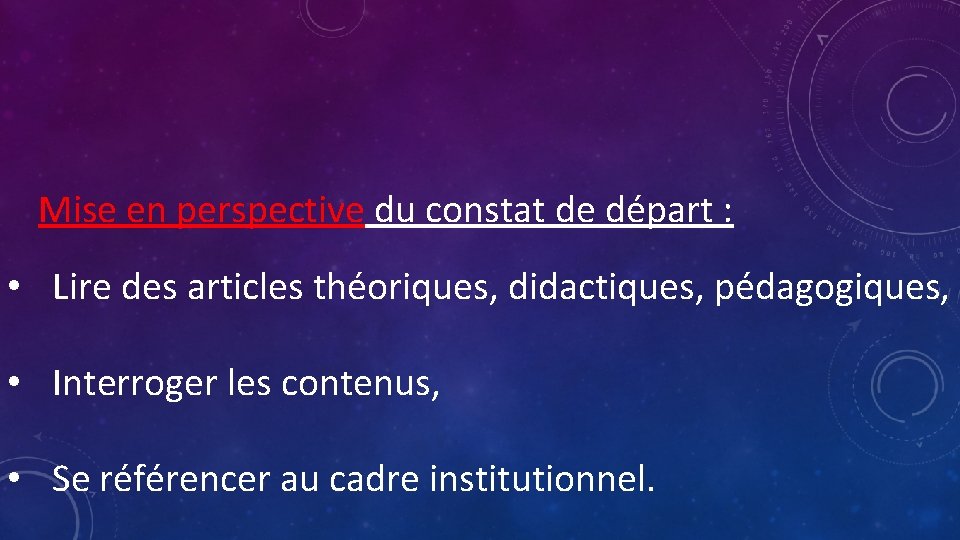 Mise en perspective du constat de départ :

• Lire des articles théoriques, didactiques, pédagogiques,

• Interroger les contenus,

• Se référencer au cadre institutionnel.